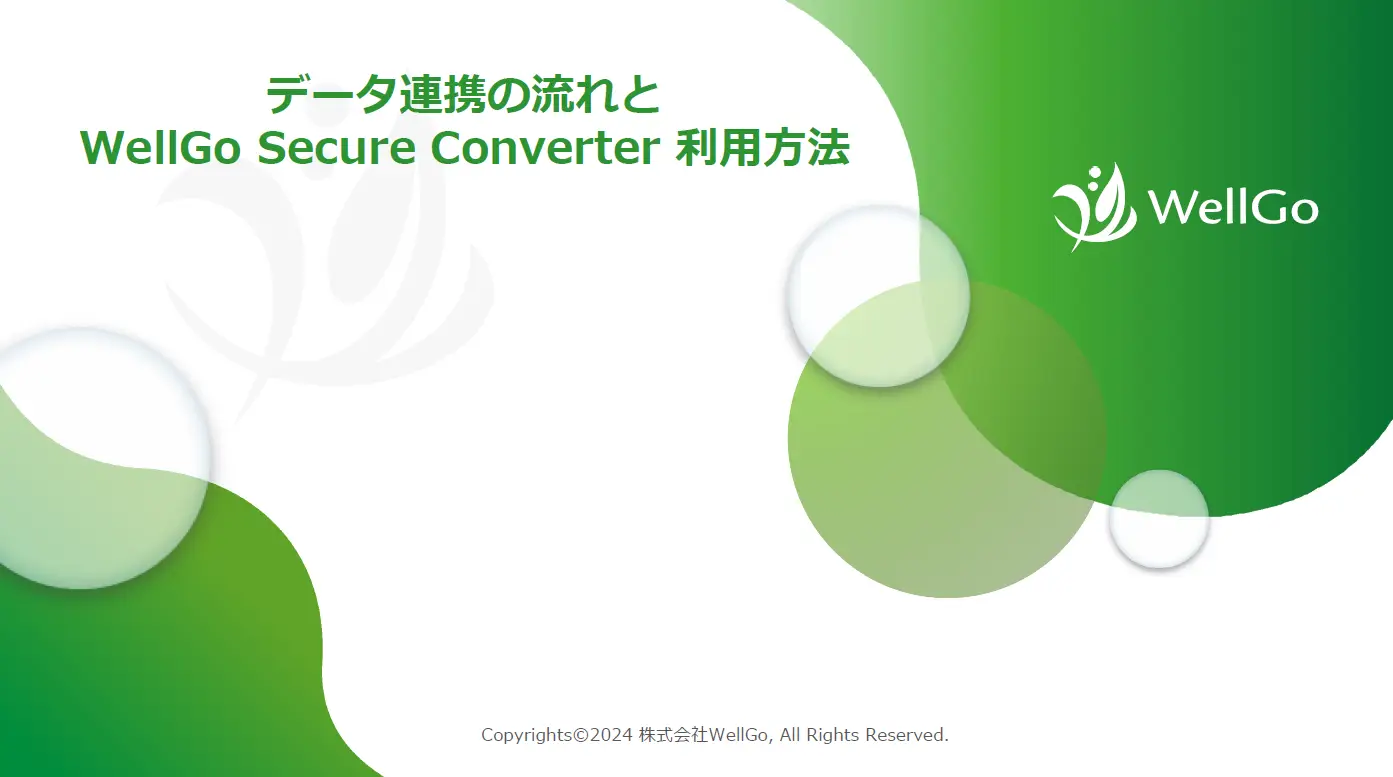 データ連携の流れと
WellGo Secure Converter 利用方法

WellGo

Copyrights©2024 株式会社WellGo, All Rights Reserved.